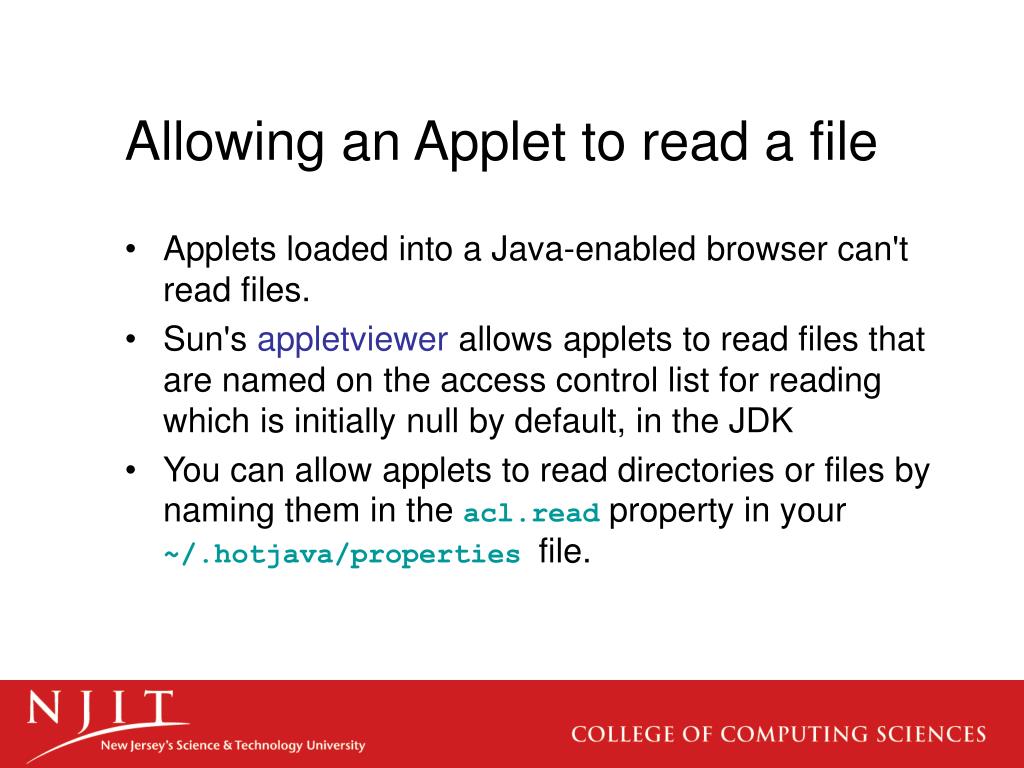 Allowing an Applet to read a file

• Applets loaded into a Java-enabled browser can't read files.
• Sun's appletviewer allows applets to read files that are named on the access control list for reading which is initially null by default, in the JDK
• You can allow applets to read directories or files by naming them in the acl.read property in your ~/.hotjava/properties file.

NJIT
New Jersey's Science & Technology University
COLLEGE OF COMPUTING SCIENCES